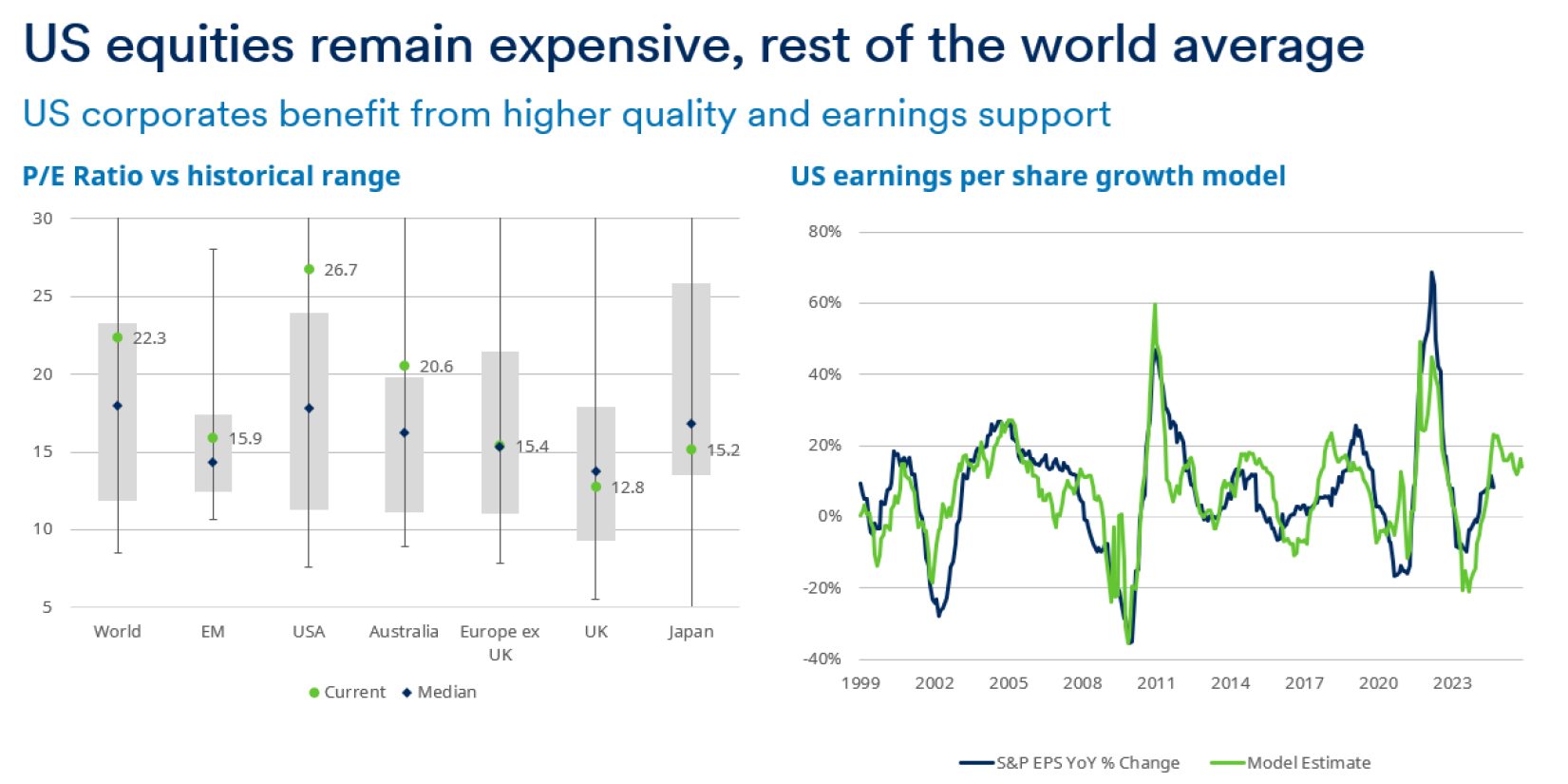 US equities remain expensive, rest of the world average

US corporates benefit from higher quality and earnings support

P/E Ratio vs historical range

30
25
20
15
10
5

22.3
15.9
26.7
20.6
15.4
12.8
15.2

World
EM
USA
Australia
Europe ex UK
UK
Japan

Current
Median

US earnings per share growth model

80%
60%
40%
20%
0%
-20%
-40%

1999
2002
2005
2008
2011
2014
2017
2020
2023

S&P EPS YoY % Change
Model Estimate